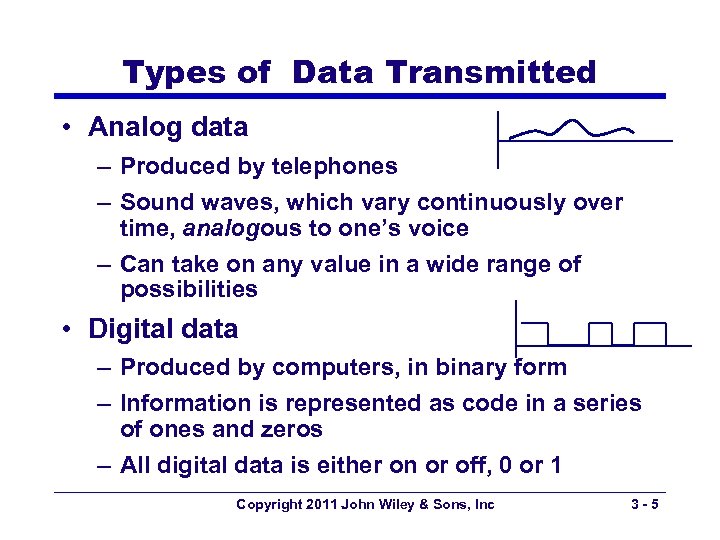 Types of Data Transmitted

• Analog data
– Produced by telephones
– Sound waves, which vary continuously over time, analogous to one's voice
– Can take on any value in a wide range of possibilities

• Digital data
– Produced by computers, in binary form
– Information is represented as code in a series of ones and zeros
– All digital data is either on or off, 0 or 1

Copyright 2011 John Wiley & Sons, Inc

3 - 5